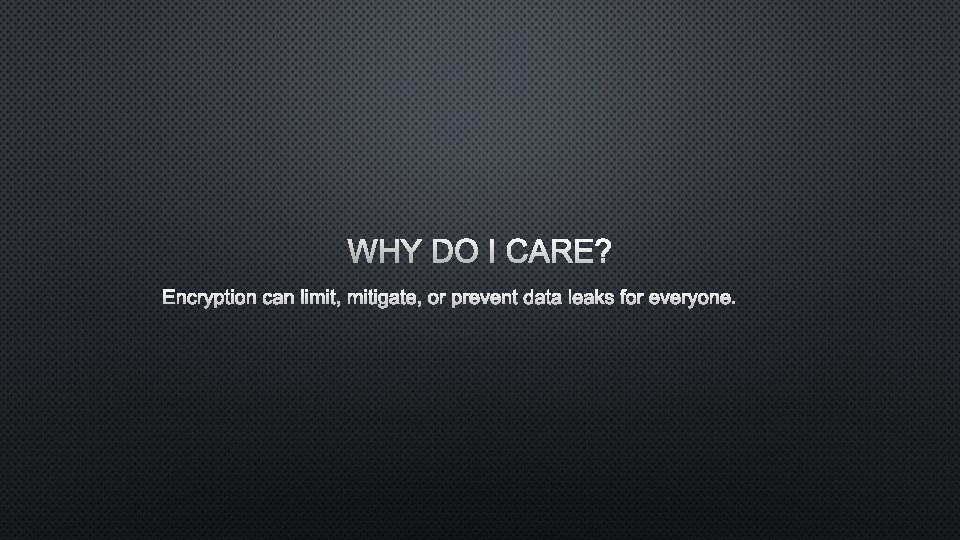 WHY DO I CARE?

Encryption can limit, mitigate, or prevent data leaks for everyone.